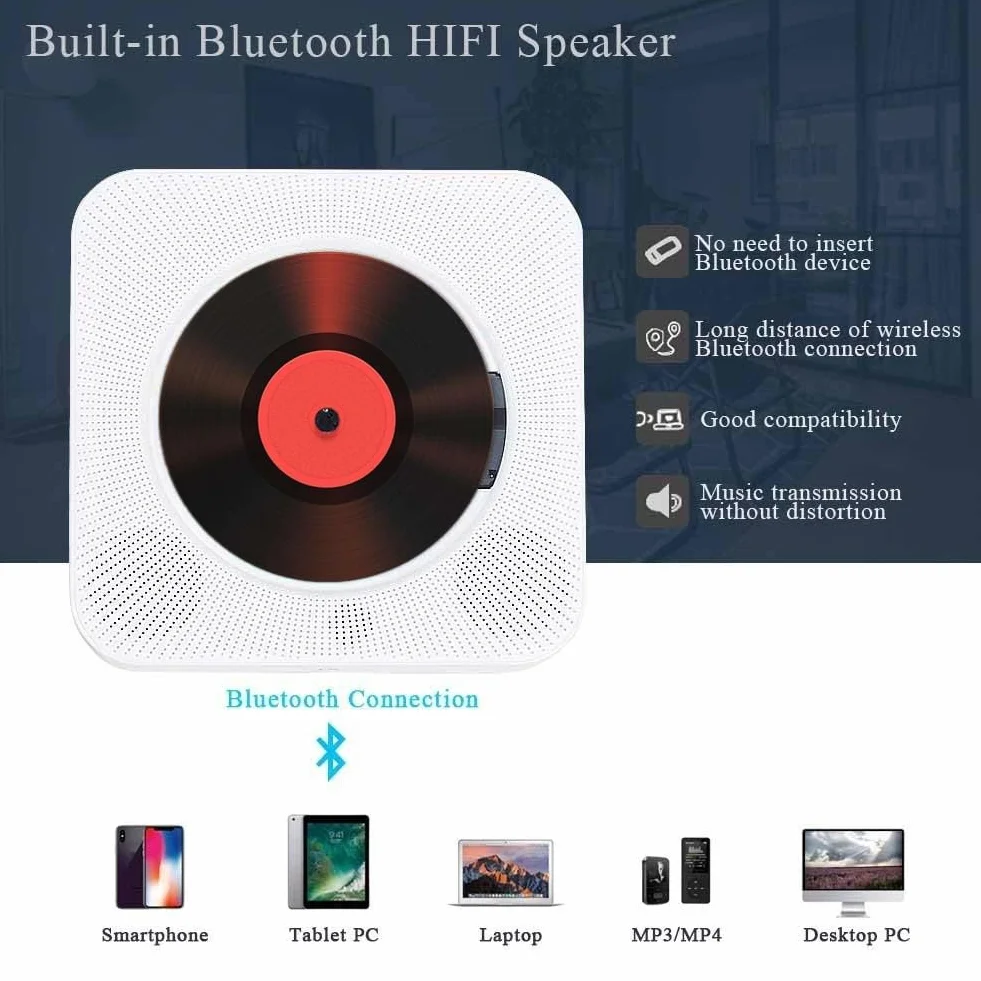 Built-in Bluetooth HIFI Speaker

No need to insert Bluetooth device

Long distance of wireless Bluetooth connection

Good compatibility

Music transmission without distortion

Bluetooth Connection

Smartphone

Tablet PC

Laptop

MP3/MP4

Desktop PC